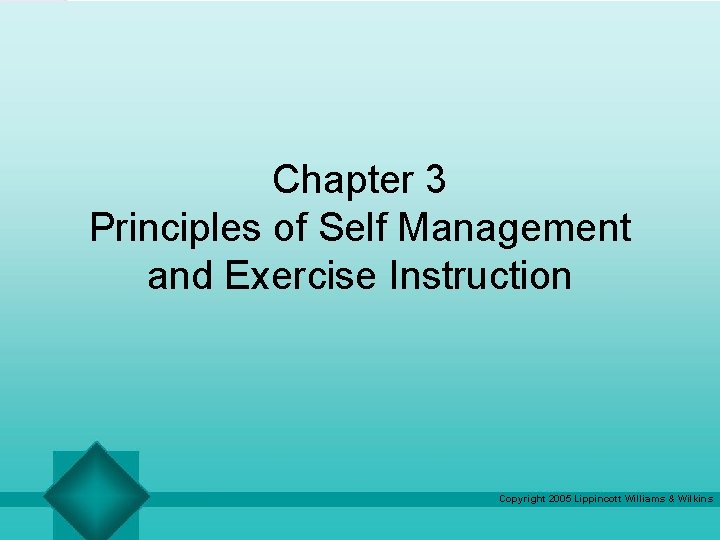 Chapter 3
Principles of Self Management and Exercise Instruction

Copyright 2005 Lippincott Williams & Wilkins